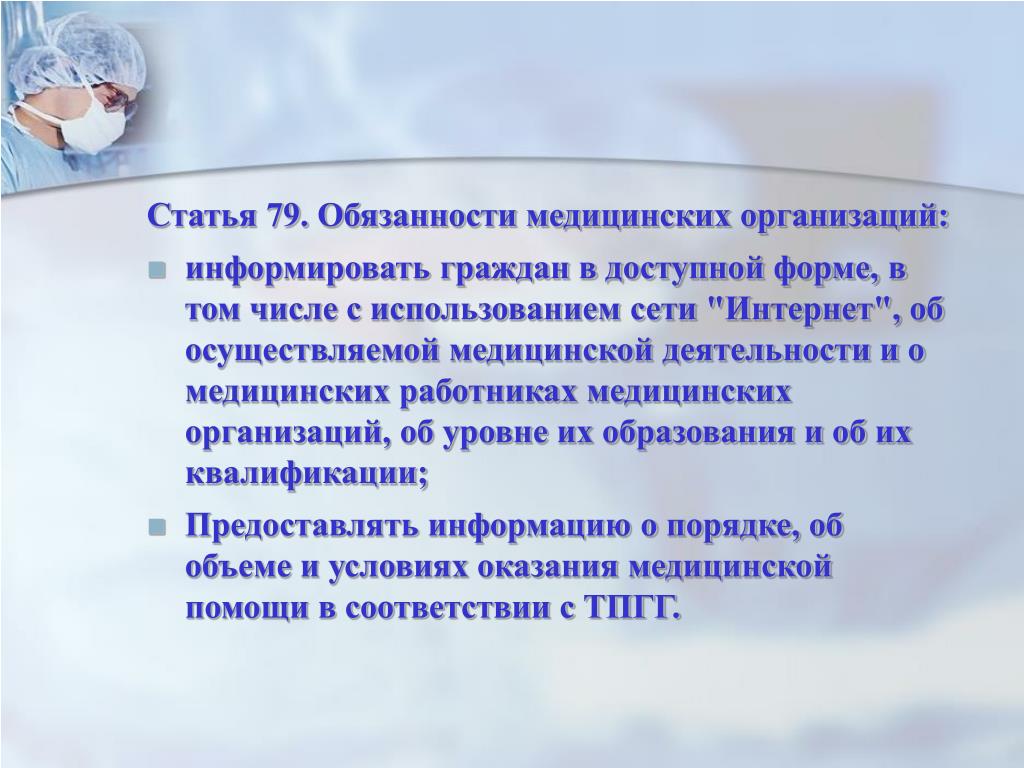 Статья 79. Обязанности медицинских организаций:

- информировать граждан в доступной форме, в том числе с использованием сети "Интернет", об осуществляемой медицинской деятельности и о медицинских работниках медицинских организаций, об уровне их образования и об их квалификации;
- Предоставлять информацию о порядке, об объеме и условиях оказания медицинской помощи в соответствии с ТПГГ.